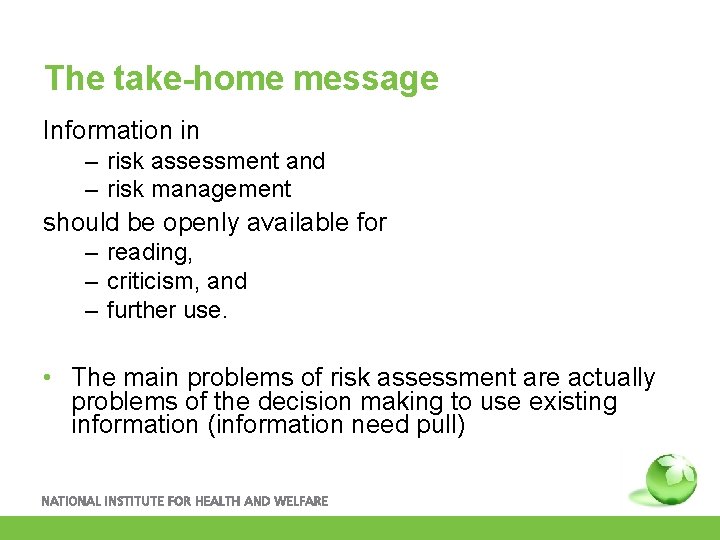 The take-home message

Information in
– risk assessment and
– risk management
should be openly available for
– reading,
– criticism, and
– further use.

• The main problems of risk assessment are actually problems of the decision making to use existing information (information need pull)

NATIONAL INSTITUTE FOR HEALTH AND WELFARE